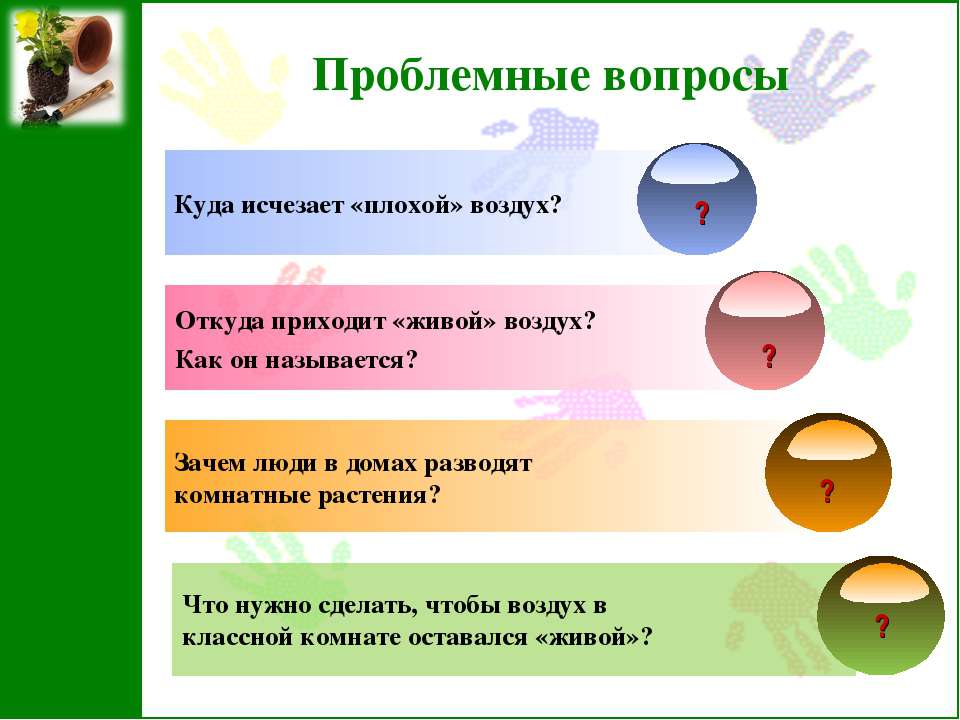 Проблемные вопросы

Куда исчезает «плохой» воздух?

?

Откуда приходит «живой» воздух?
Как он называется?

?

Зачем люди в домах разводят комнатные растения?

?

Что нужно сделать, чтобы воздух в классной комнате оставался «живой»?

?